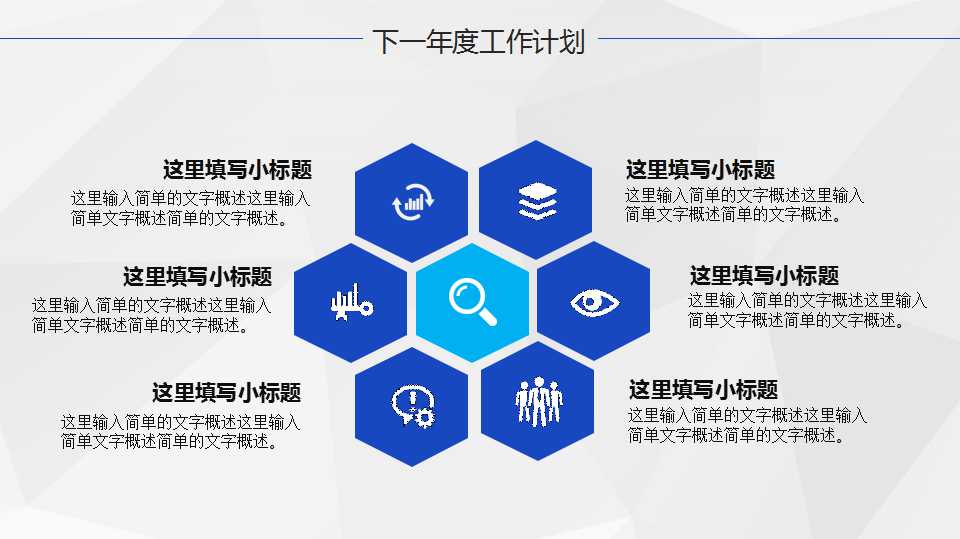 下一年度工作计划

这里填写小标题
这里输入简单的文字概述这里输入简单文字概述简单的文字概述。

这里填写小标题
这里输入简单的文字概述这里输入简单文字概述简单的文字概述。

这里填写小标题
这里输入简单的文字概述这里输入简单文字概述简单的文字概述。

这里填写小标题
这里输入简单的文字概述这里输入简单文字概述简单的文字概述。

这里填写小标题
这里输入简单的文字概述这里输入简单文字概述简单的文字概述。

这里填写小标题
这里输入简单的文字概述这里输入简单文字概述简单的文字概述。